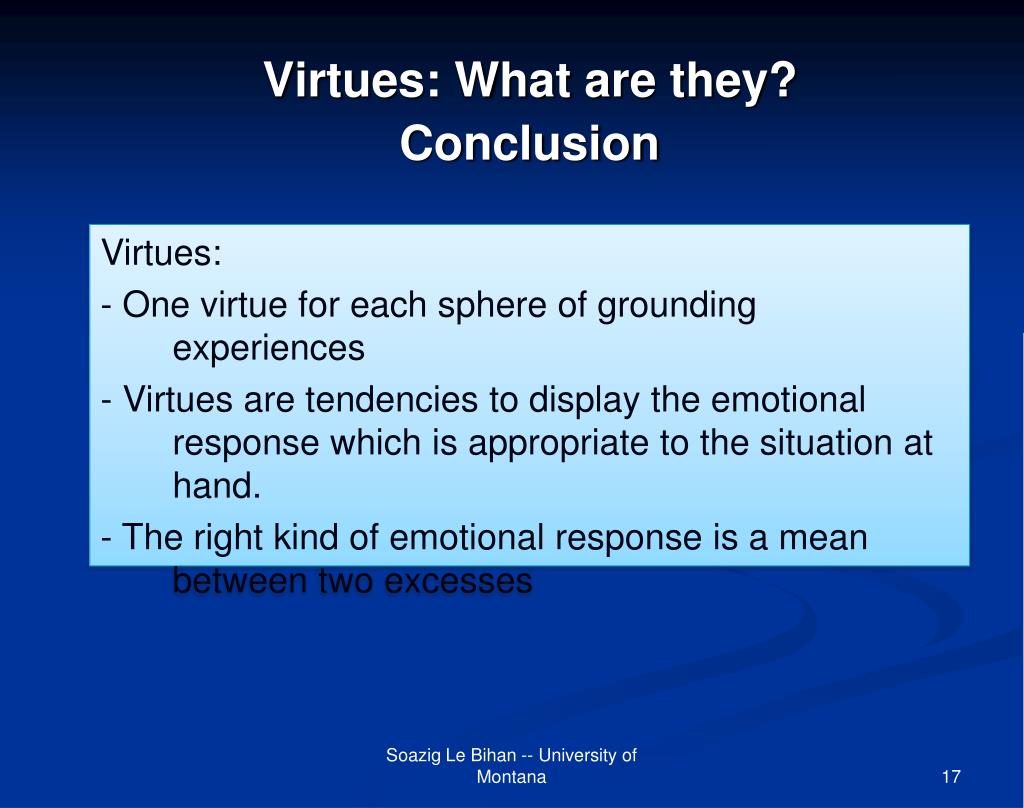 Virtues: What are they?
Conclusion

Virtues:
- One virtue for each sphere of grounding experiences
- Virtues are tendencies to display the emotional response which is appropriate to the situation at hand.
- The right kind of emotional response is a mean between two excesses

Soazig Le Bihan -- University of Montana

17